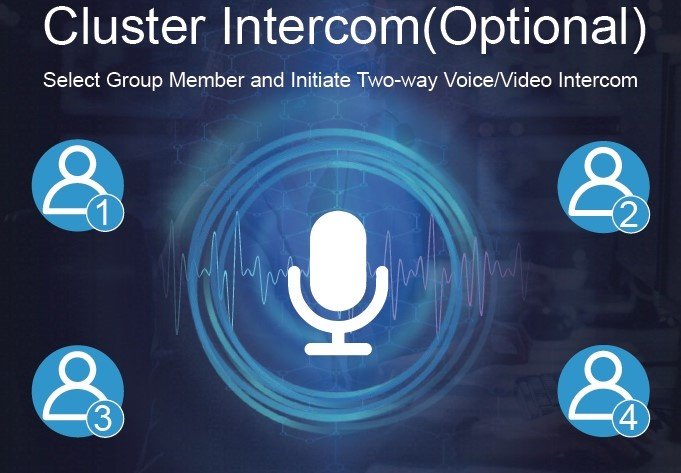 Cluster Intercom(Optional)

Select Group Member and Initiate Two-way Voice/Video Intercom

1

2

3

4